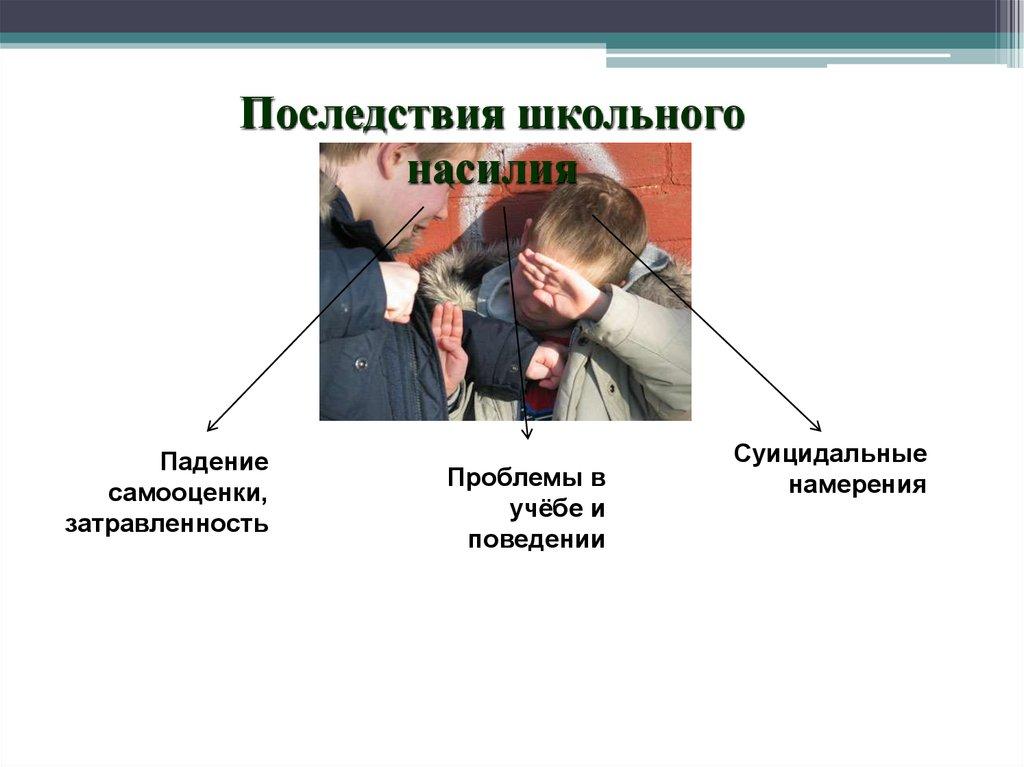 Последствия школьного насилия

Падение самооценки, затравленность

Проблемы в учёбе и поведении

Суицидальные намерения